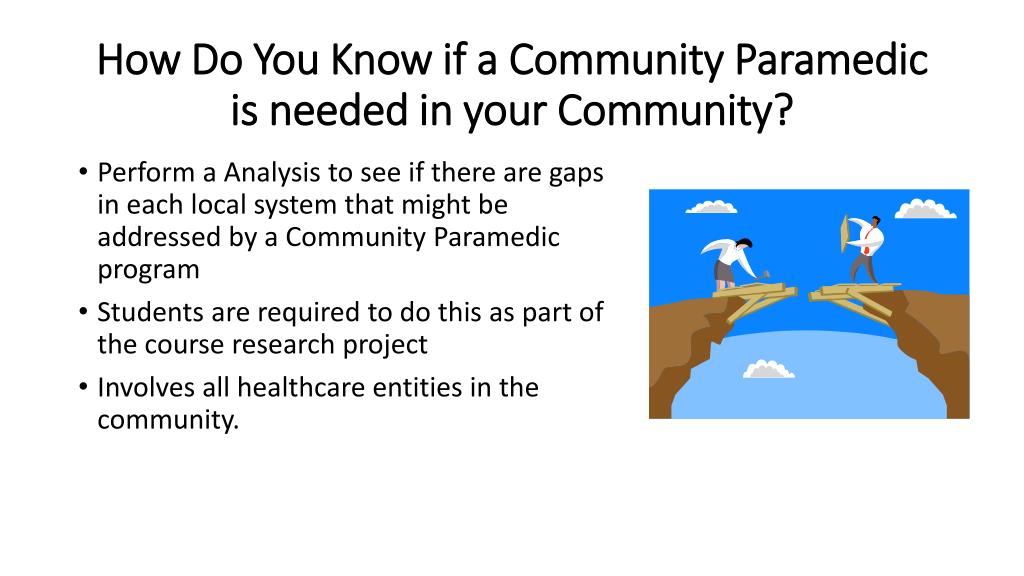 How Do You Know if a Community Paramedic is needed in your Community?

• Perform a Analysis to see if there are gaps in each local system that might be addressed by a Community Paramedic program

• Students are required to do this as part of the course research project

• Involves all healthcare entities in the community.